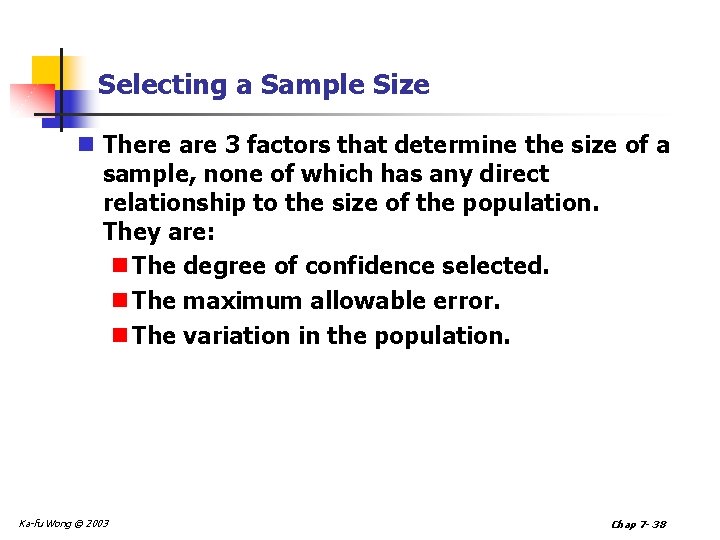 Selecting a Sample Size

There are 3 factors that determine the size of a sample, none of which has any direct relationship to the size of the population. They are:

The degree of confidence selected.

The maximum allowable error.

The variation in the population.

Ka-fu Wong © 2003

Chap 7- 38